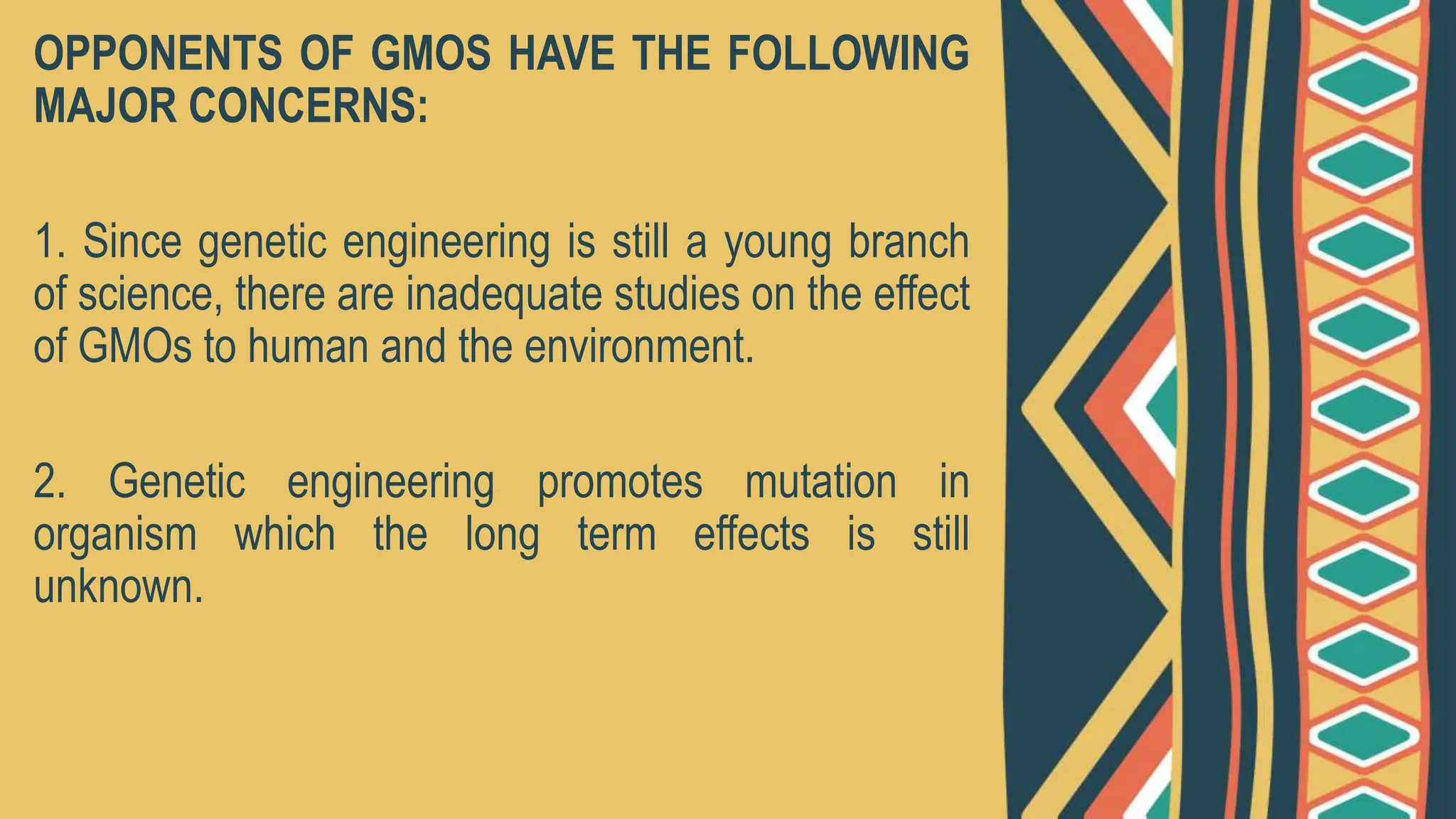 OPPONENTS OF GMOS HAVE THE FOLLOWING MAJOR CONCERNS:

1. Since genetic engineering is still a young branch of science, there are inadequate studies on the effect of GMOs to human and the environment.

2. Genetic engineering promotes mutation in organism which the long term effects is still unknown.